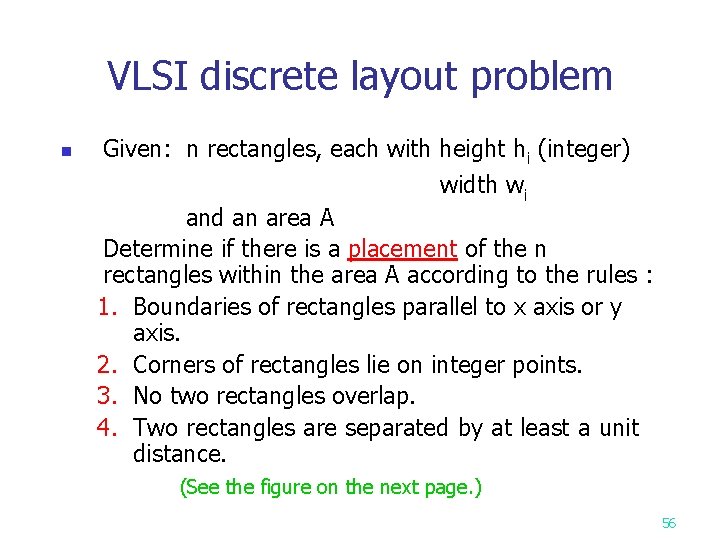 VLSI discrete layout problem

Given: n rectangles, each with height $h_i$ (integer)
width $w_i$
and an area A

Determine if there is a placement of the n rectangles within the area A according to the rules :

1. Boundaries of rectangles parallel to x axis or y axis.
2. Corners of rectangles lie on integer points.
3. No two rectangles overlap.
4. Two rectangles are separated by at least a unit distance.

(See the figure on the next page.)

56